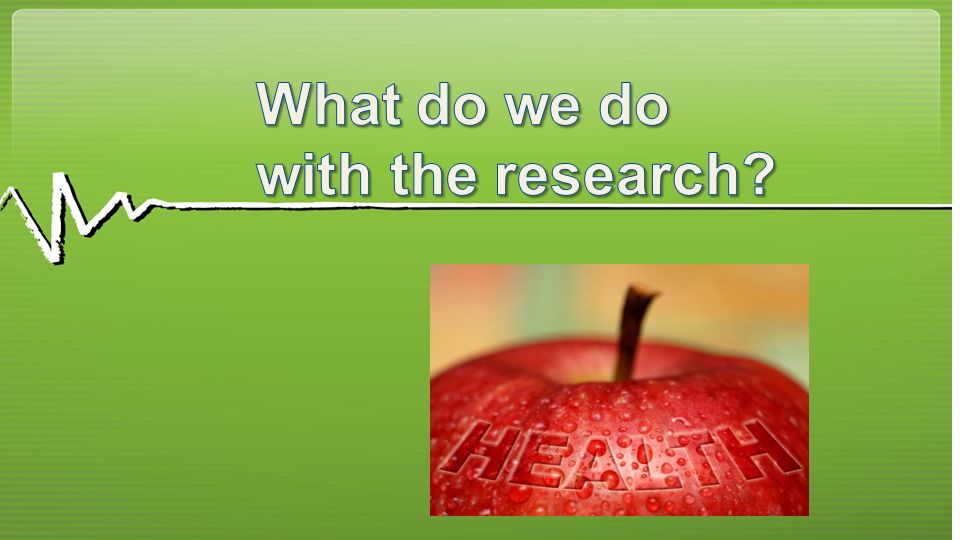 What do we do with the research?

HEALTH